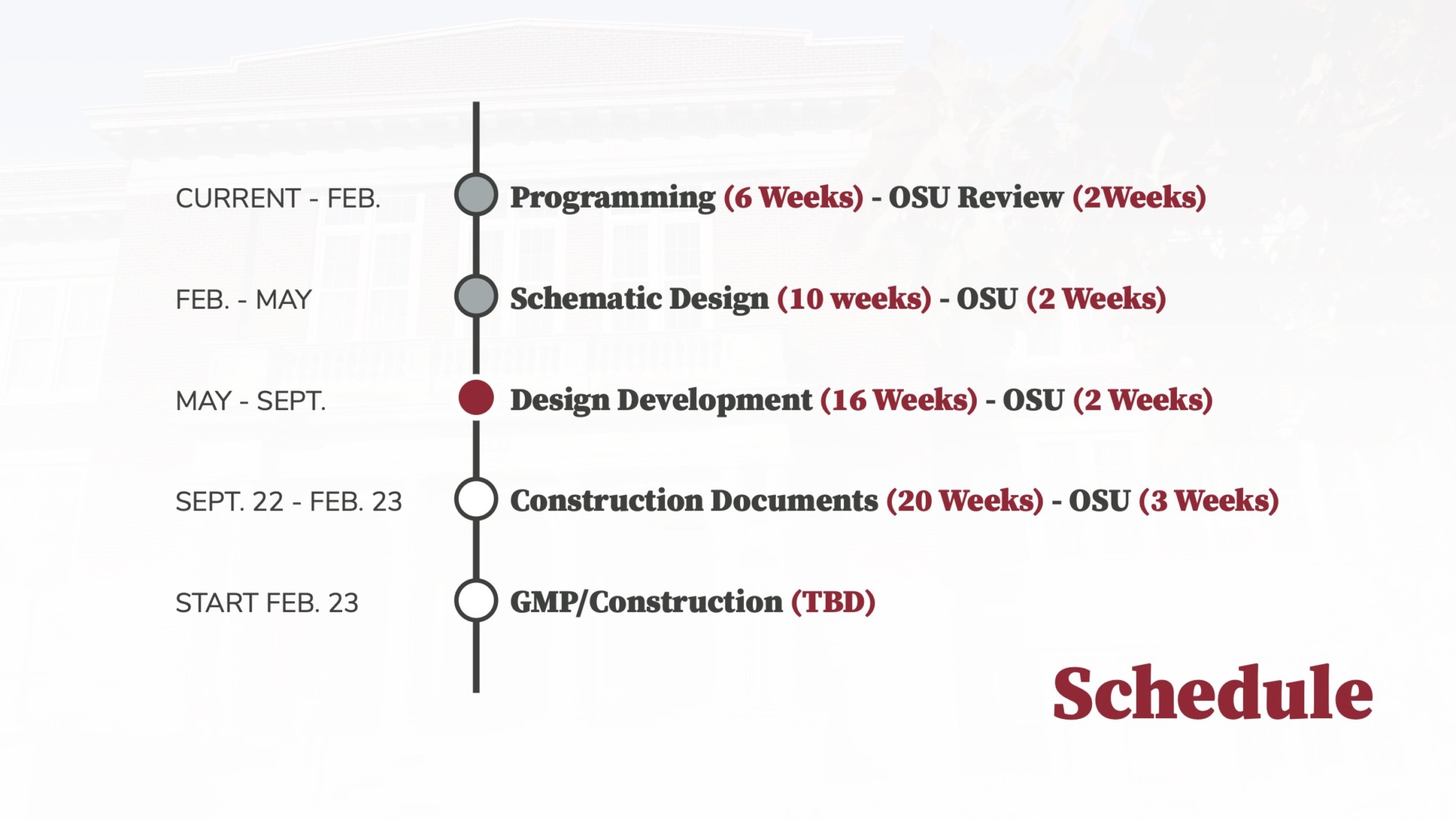 CURRENT - FEB. Programming (6 Weeks) - OSU Review (2Weeks)

FEB. - MAY Schematic Design (10 weeks) - OSU (2 Weeks)

MAY - SEPT. Design Development (16 Weeks) - OSU (2 Weeks)

SEPT. 22 - FEB. 23 Construction Documents (20 Weeks) - OSU (3 Weeks)

START FEB. 23 GMP/Construction (TBD)

Schedule